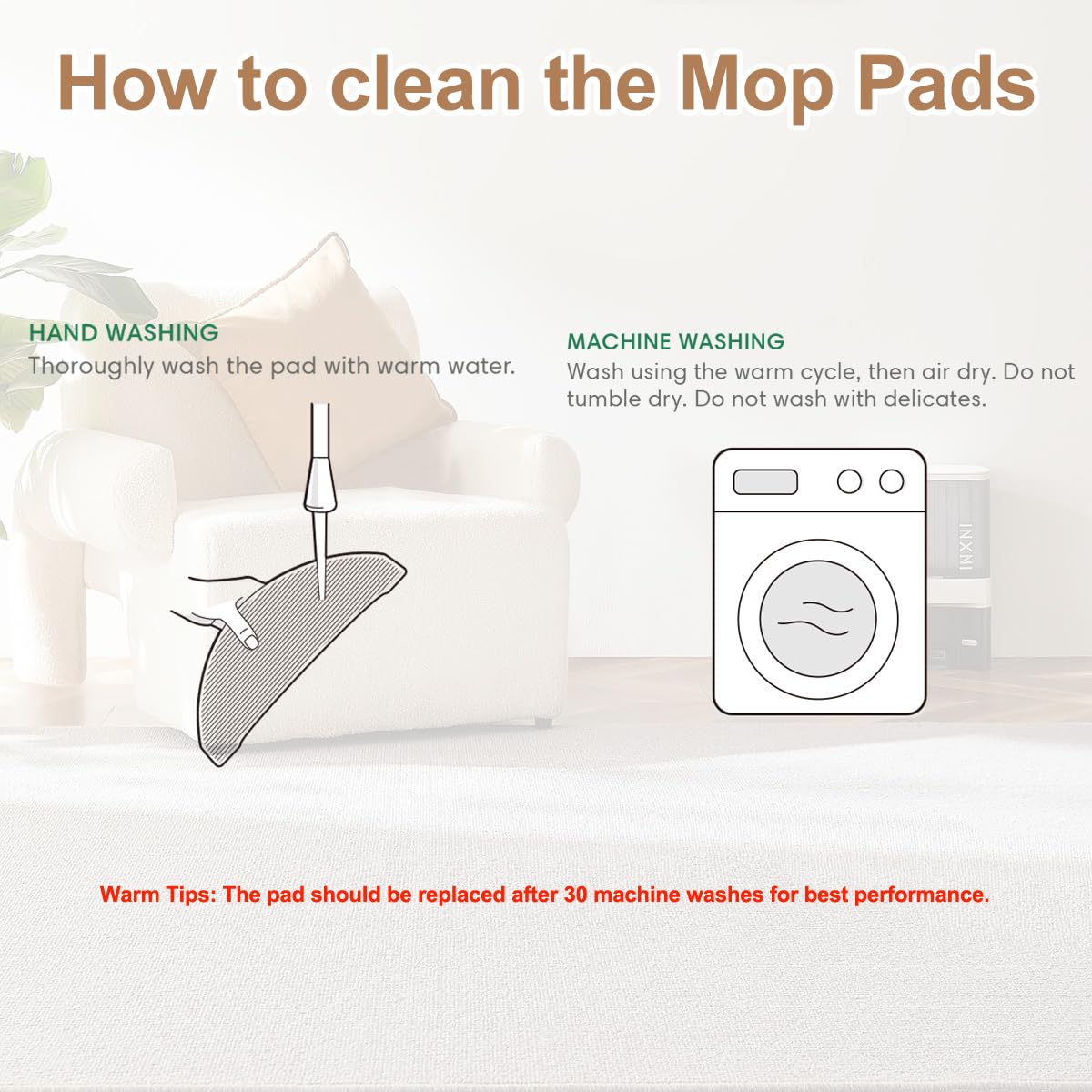 How to clean the Mop Pads

HAND WASHING
Thoroughly wash the pad with warm water.

MACHINE WASHING
Wash using the warm cycle, then air dry. Do not tumble dry. Do not wash with delicates.

INXNI

Warm Tips: The pad should be replaced after 30 machine washes for best performance.